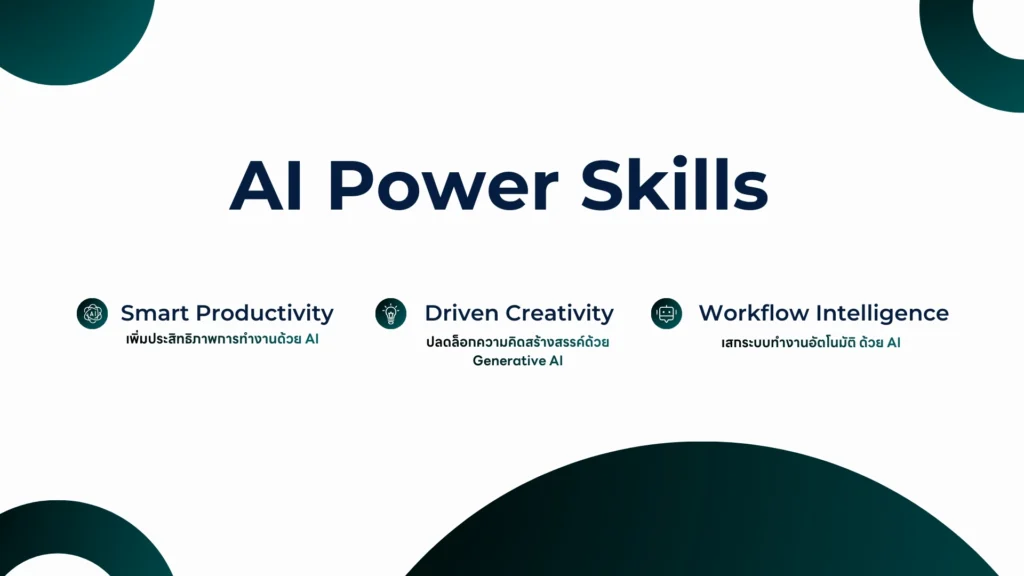 AI Power Skills

Smart Productivity
เพิ่มประสิทธิภาพการทำงานด้วย AI

Driven Creativity
ปลดล็อกความคิดสร้างสรรค์ด้วย Generative AI

Workflow Intelligence
เสกระบบทำงานอัตโนมัติ ด้วย AI